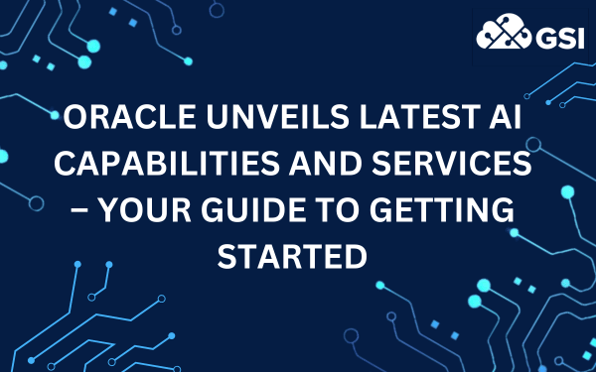 GSI

ORACLE UNVEILS LATEST AI CAPABILITIES AND SERVICES – YOUR GUIDE TO GETTING STARTED